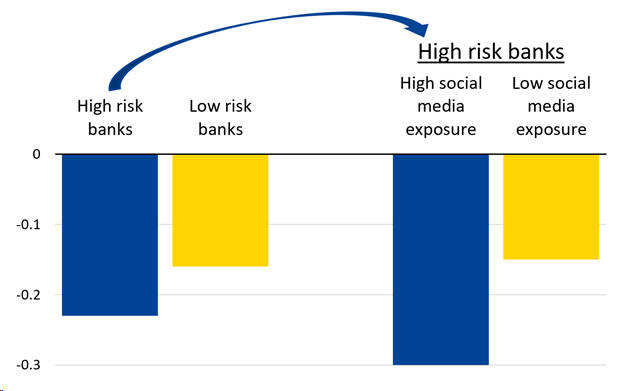 High risk banks

High risk banks

Low risk banks

High social media exposure

Low social media exposure

0

-0.1

-0.2

-0.3